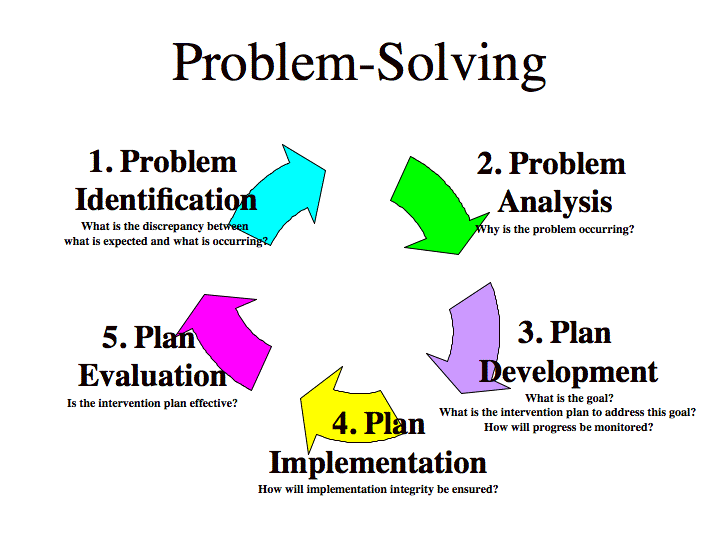 Problem-Solving

1. Problem Identification
What is the discrepancy between what is expected and what is occurring?

2. Problem Analysis
Why is the problem occurring?

3. Plan Development
What is the goal?
What is the intervention plan to address this goal?
How will progress be monitored?

4. Plan Implementation
How will implementation integrity be ensured?

5. Plan Evaluation
Is the intervention plan effective?